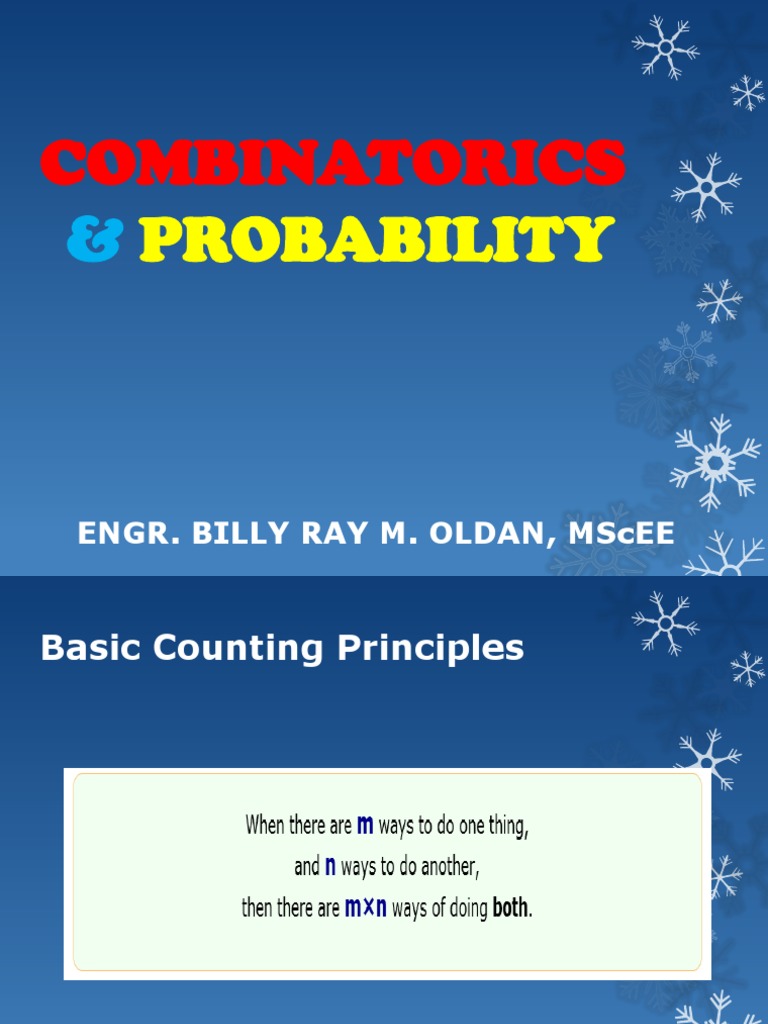 COMBINATORICS
& PROBABILITY

ENGR. BILLY RAY M. OLDAN, MScEE

Basic Counting Principles

When there are m ways to do one thing,
and n ways to do another,
then there are m×n ways of doing both.